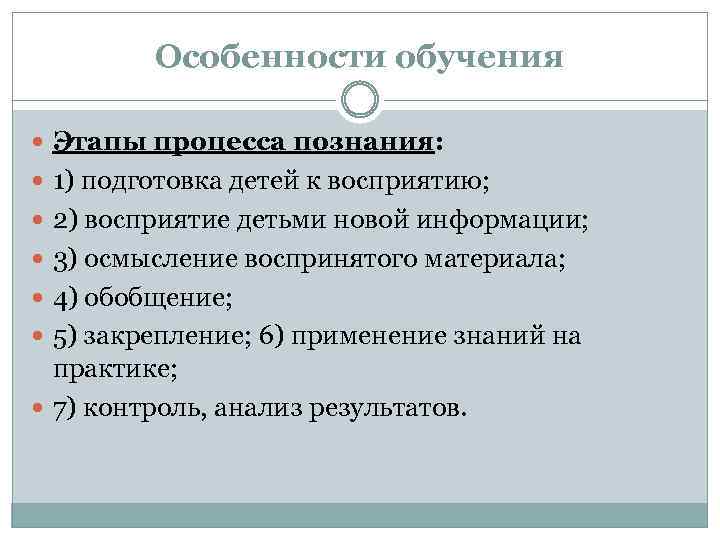 Особенности обучения

Этапы процесса познания:

1) подготовка детей к восприятию;

2) восприятие детьми новой информации;

3) осмысление воспринятого материала;

4) обобщение;

5) закрепление; 6) применение знаний на практике;

7) контроль, анализ результатов.